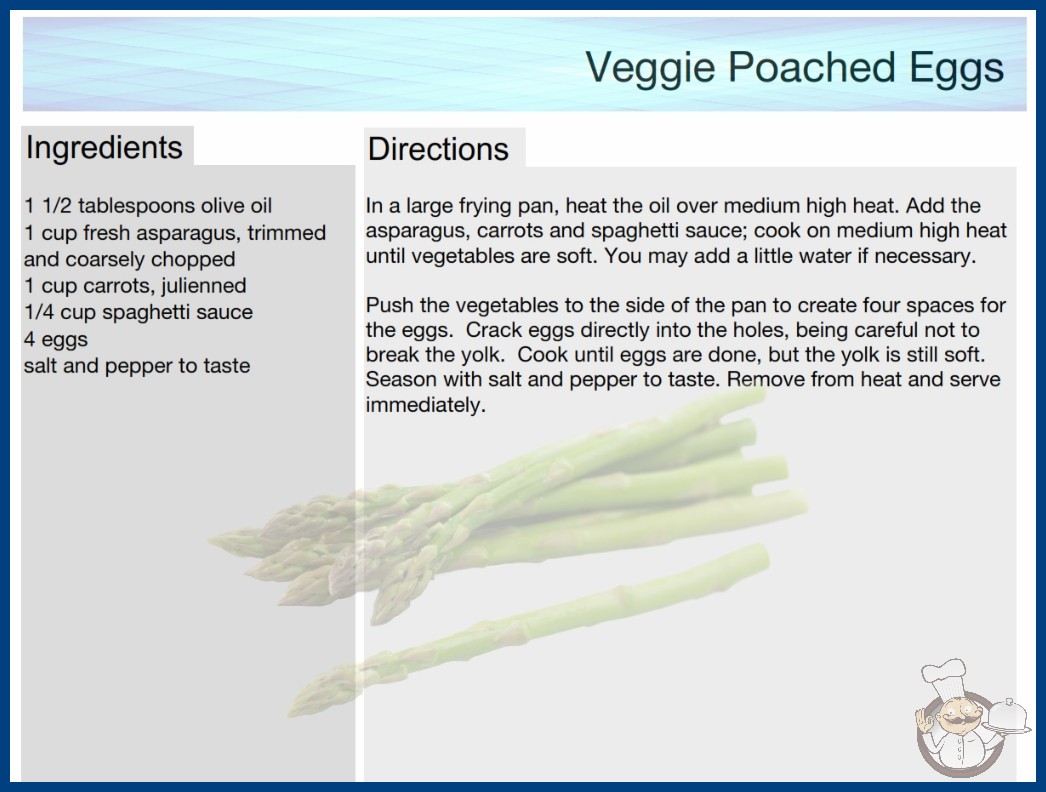 Veggie Poached Eggs

Ingredients

1 1/2 tablespoons olive oil
1 cup fresh asparagus, trimmed and coarsely chopped
1 cup carrots, julienned
1/4 cup spaghetti sauce
4 eggs
salt and pepper to taste

Directions

In a large frying pan, heat the oil over medium high heat. Add the asparagus, carrots and spaghetti sauce; cook on medium high heat until vegetables are soft. You may add a little water if necessary.

Push the vegetables to the side of the pan to create four spaces for the eggs. Crack eggs directly into the holes, being careful not to break the yolk. Cook until eggs are done, but the yolk is still soft. Season with salt and pepper to taste. Remove from heat and serve immediately.